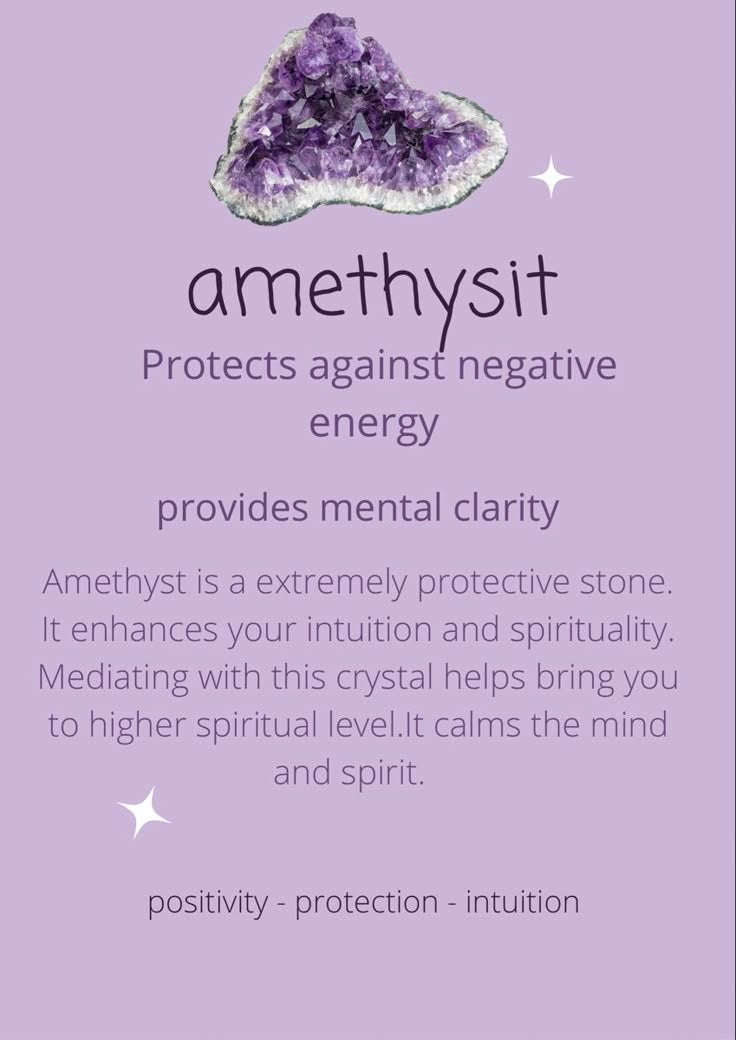 amethysit

Protects against negative energy

provides mental clarity

Amethyst is a extremely protective stone. It enhances your intuition and spirituality. Mediating with this crystal helps bring you to higher spiritual level.It calms the mind and spirit.

positivity - protection - intuition